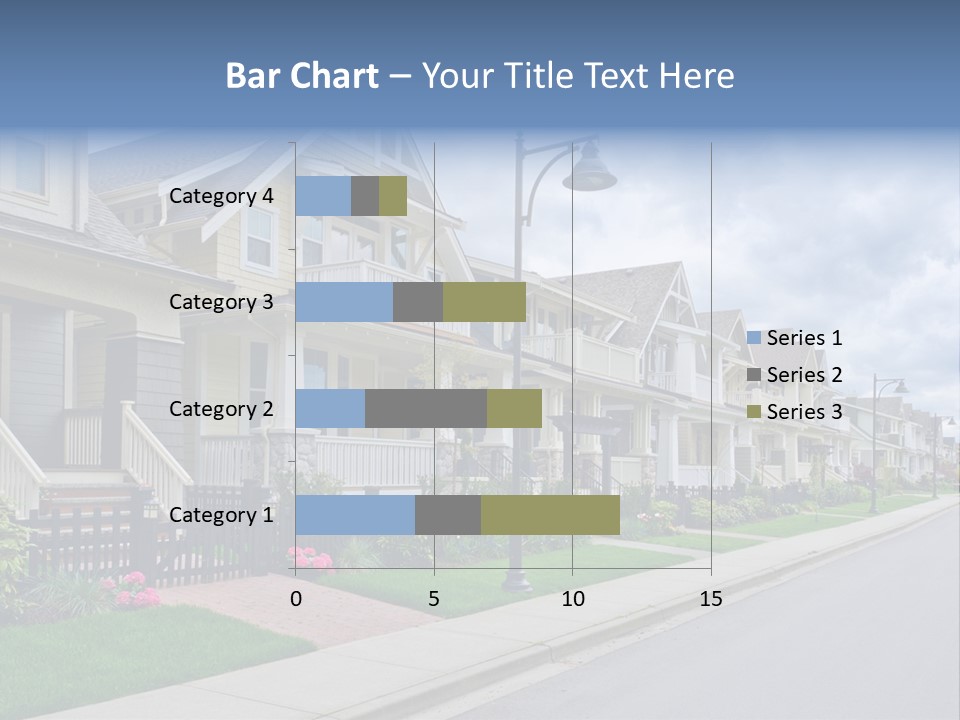 Bar Chart – Your Title Text Here

Category 4
Category 3
Category 2
Category 1

0 5 10 15

Series 1
Series 2
Series 3